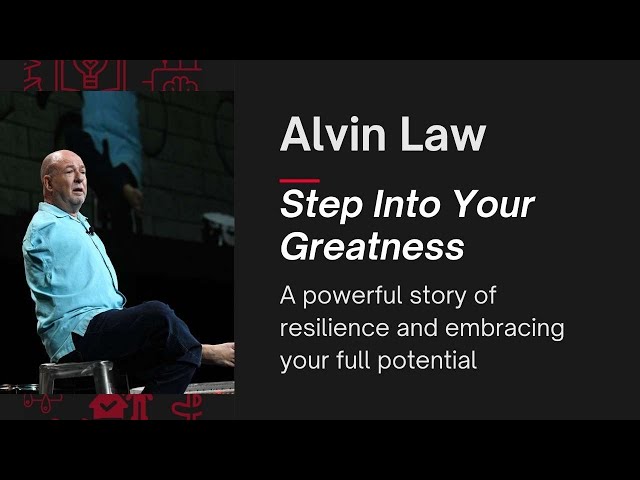 Alvin Law

Step Into Your Greatness

A powerful story of resilience and embracing your full potential